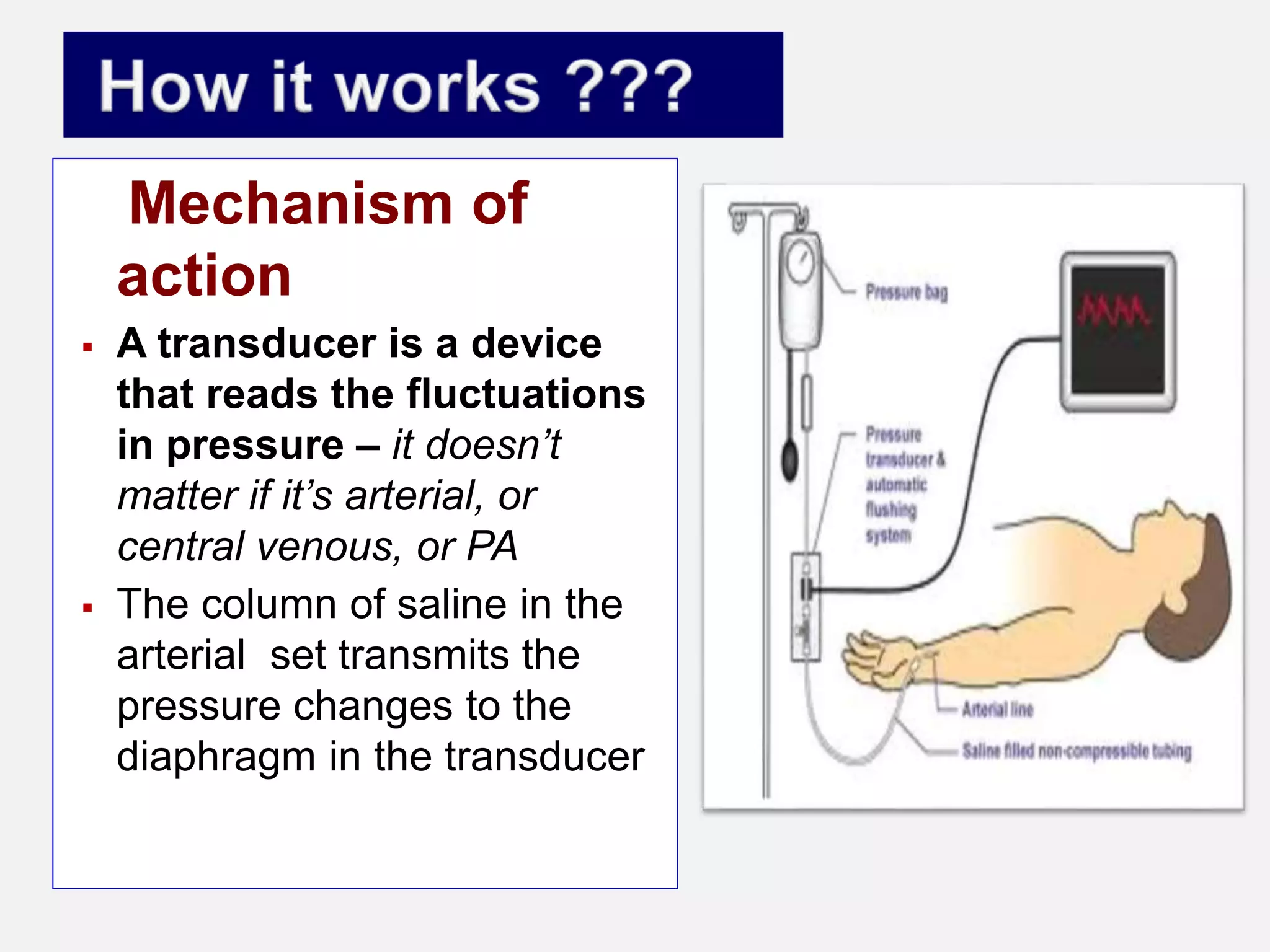 How it works ???

Mechanism of action

▪ A transducer is a device that reads the fluctuations in pressure – it doesn't matter if it's arterial, or central venous, or PA

▪ The column of saline in the arterial set transmits the pressure changes to the diaphragm in the transducer

Pressure bag

Pressure transducer & automatic flushing system

Arterial line

Saline filled non-compressible tubing